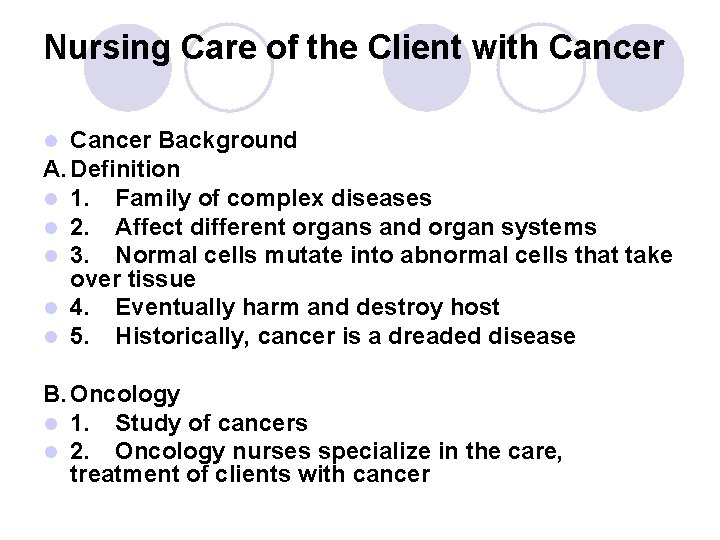 Nursing Care of the Client with Cancer

Cancer Background

A. Definition

1. Family of complex diseases
2. Affect different organs and organ systems
3. Normal cells mutate into abnormal cells that take over tissue
4. Eventually harm and destroy host
5. Historically, cancer is a dreaded disease

B. Oncology

1. Study of cancers
2. Oncology nurses specialize in the care, treatment of clients with cancer